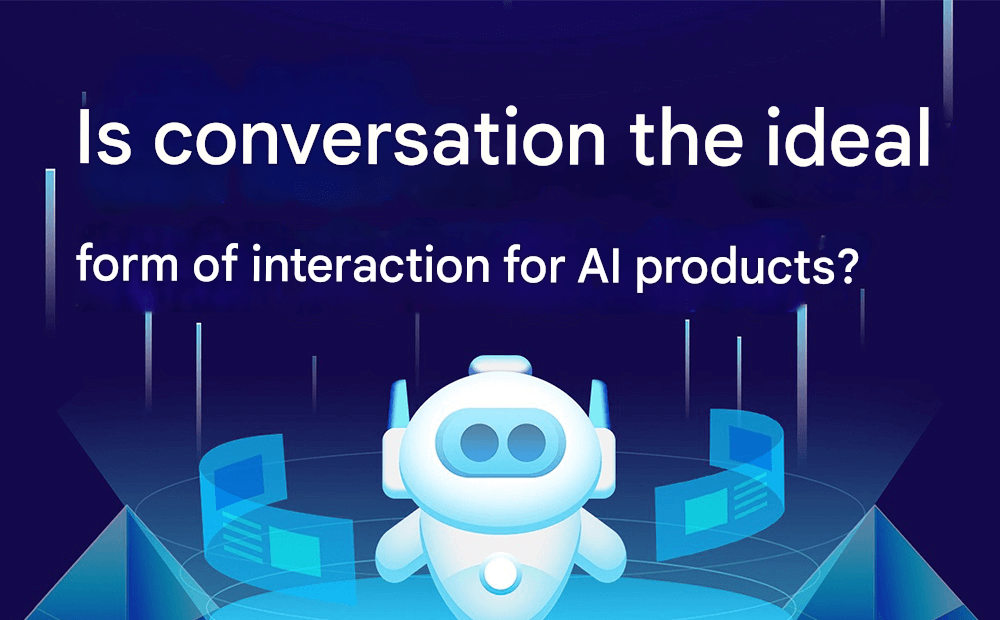 Is conversation the ideal

form of interaction for AI products?